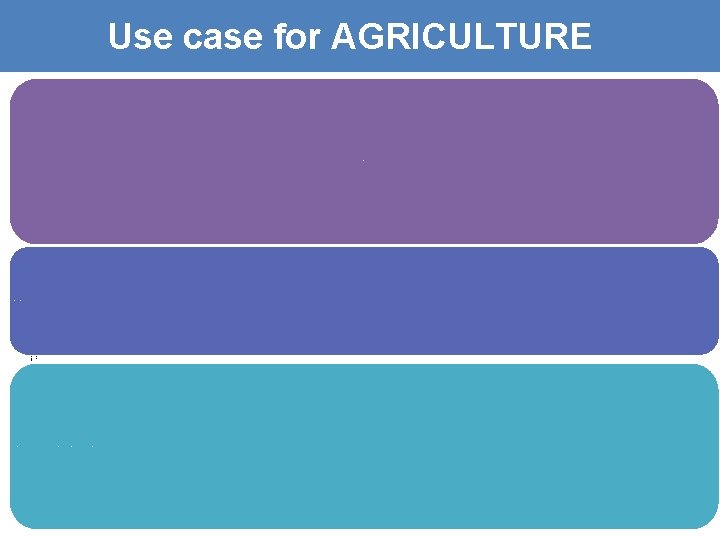 Use case for AGRICULTURE